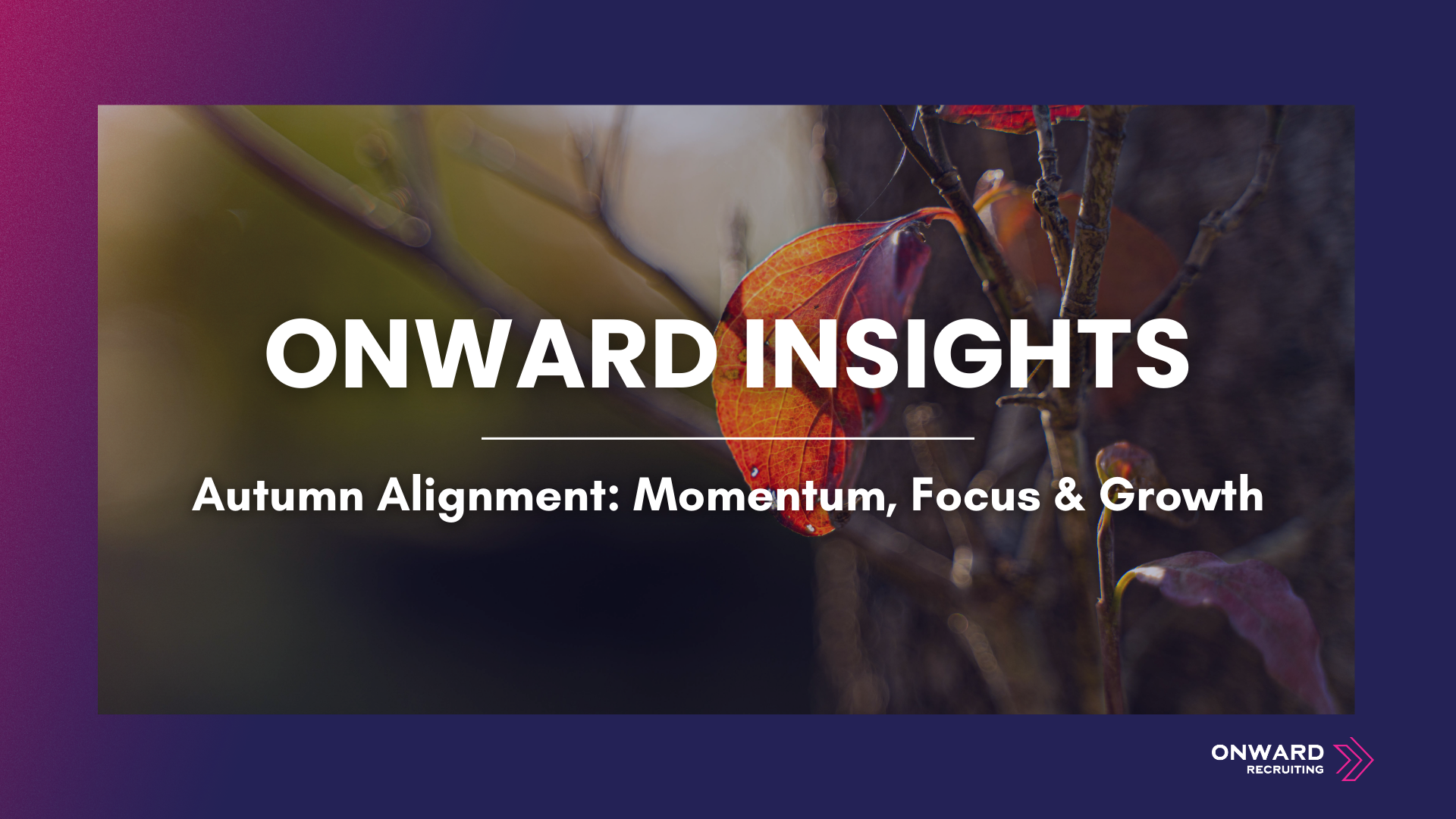 ONWARD INSIGHTS

Autumn Alignment: Momentum, Focus & Growth

ONWARD
RECRUITING